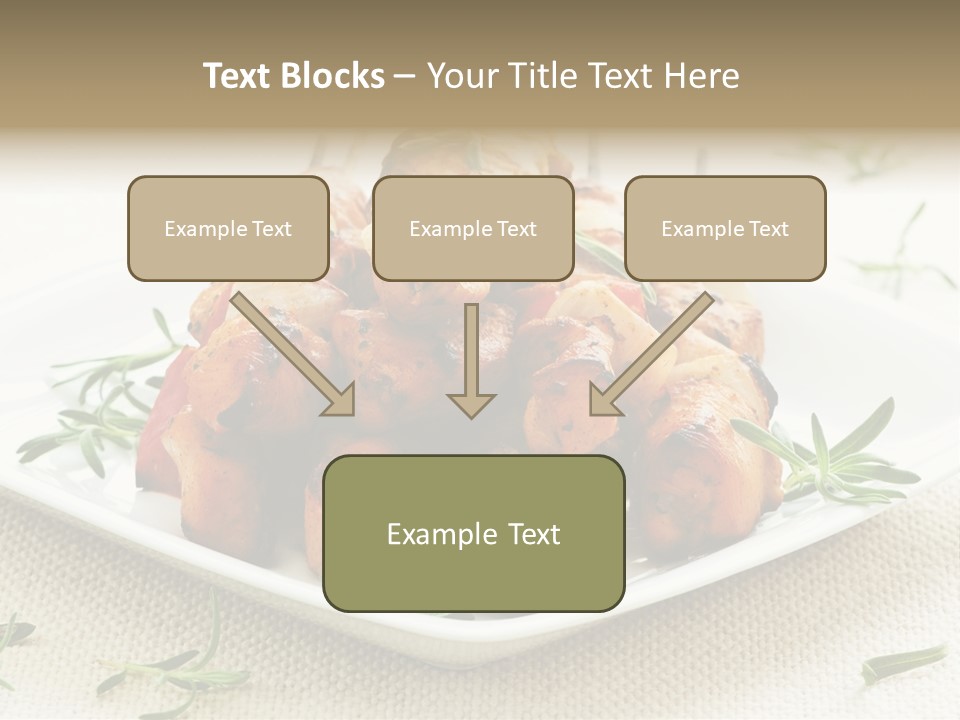 Text Blocks – Your Title Text Here

Example Text

Example Text

Example Text

Example Text